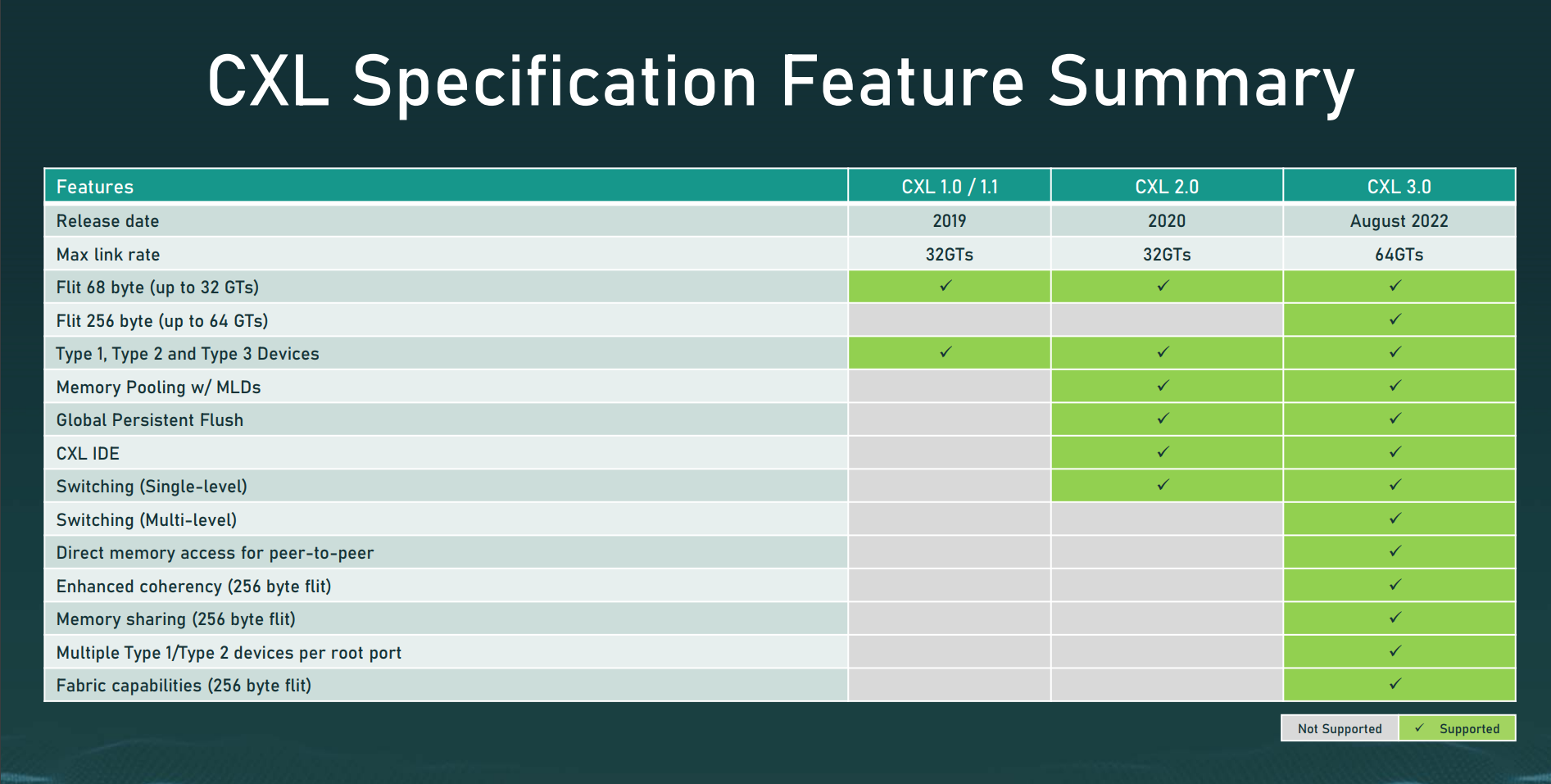 CXL Specification Feature Summary

| Features | CXL 1.0 / 1.1 | CXL 2.0 | CXL 3.0 |
|---|---|---|---|
| Release date | 2019 | 2020 | August 2022 |
| Max link rate | 32GTs | 32GTs | 64GTs |
| Flit 68 byte (up to 32 GTs) | ✓ | ✓ | ✓ |
| Flit 256 byte (up to 64 GTs) | | | ✓ |
| Type 1, Type 2 and Type 3 Devices | ✓ | ✓ | ✓ |
| Memory Pooling w/ MLDs | | ✓ | ✓ |
| Global Persistent Flush | | ✓ | ✓ |
| CXL IDE | | ✓ | ✓ |
| Switching (Single-level) | | ✓ | ✓ |
| Switching (Multi-level) | | | ✓ |
| Direct memory access for peer-to-peer | | | ✓ |
| Enhanced coherency (256 byte flit) | | | ✓ |
| Memory sharing (256 byte flit) | | | ✓ |
| Multiple Type 1/Type 2 devices per root port | | | ✓ |
| Fabric capabilities (256 byte flit) | | | ✓ |

Not Supported ✓ Supported